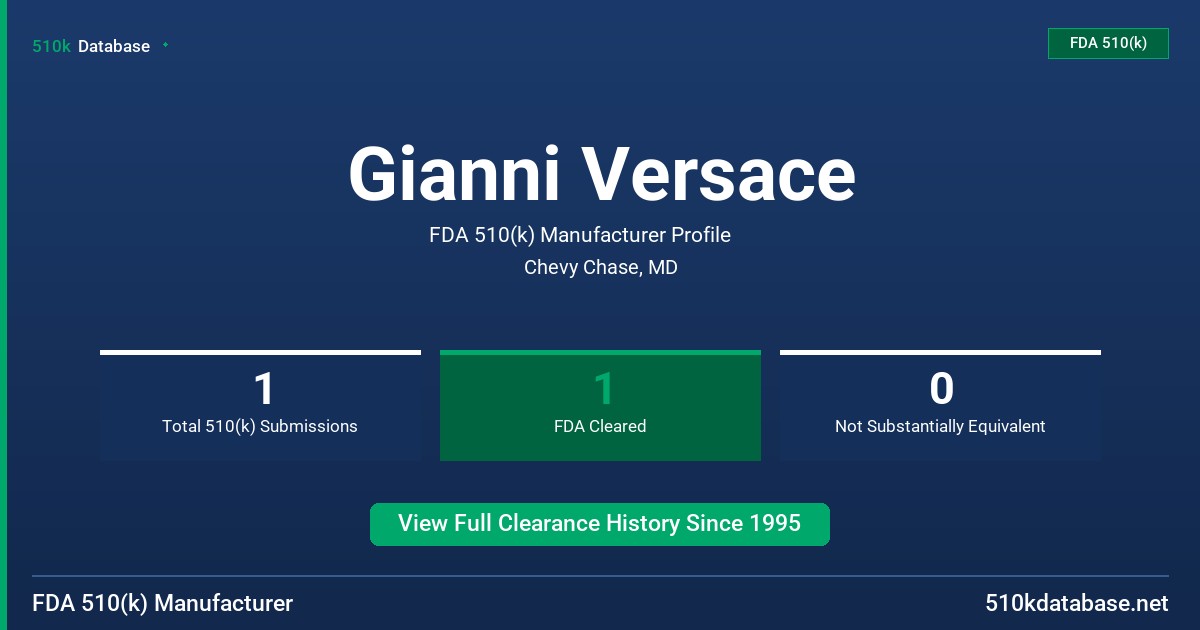 510k Database

FDA 510(k)

Gianni Versace

FDA 510(k) Manufacturer Profile

Chevy Chase, MD

1
Total 510(k) Submissions

1
FDA Cleared

0
Not Substantially Equivalent

View Full Clearance History Since 1995

FDA 510(k) Manufacturer

510kdatabase.net